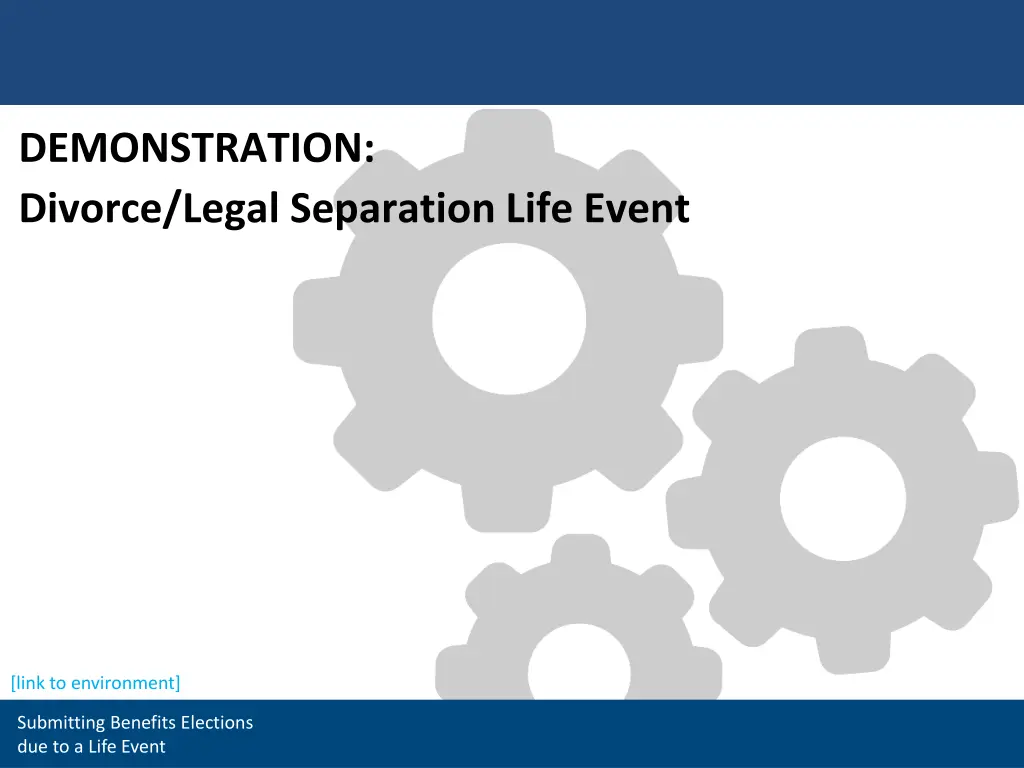 DEMONSTRATION:
Divorce/Legal Separation Life Event

[link to environment]

Submitting Benefits Elections due to a Life Event